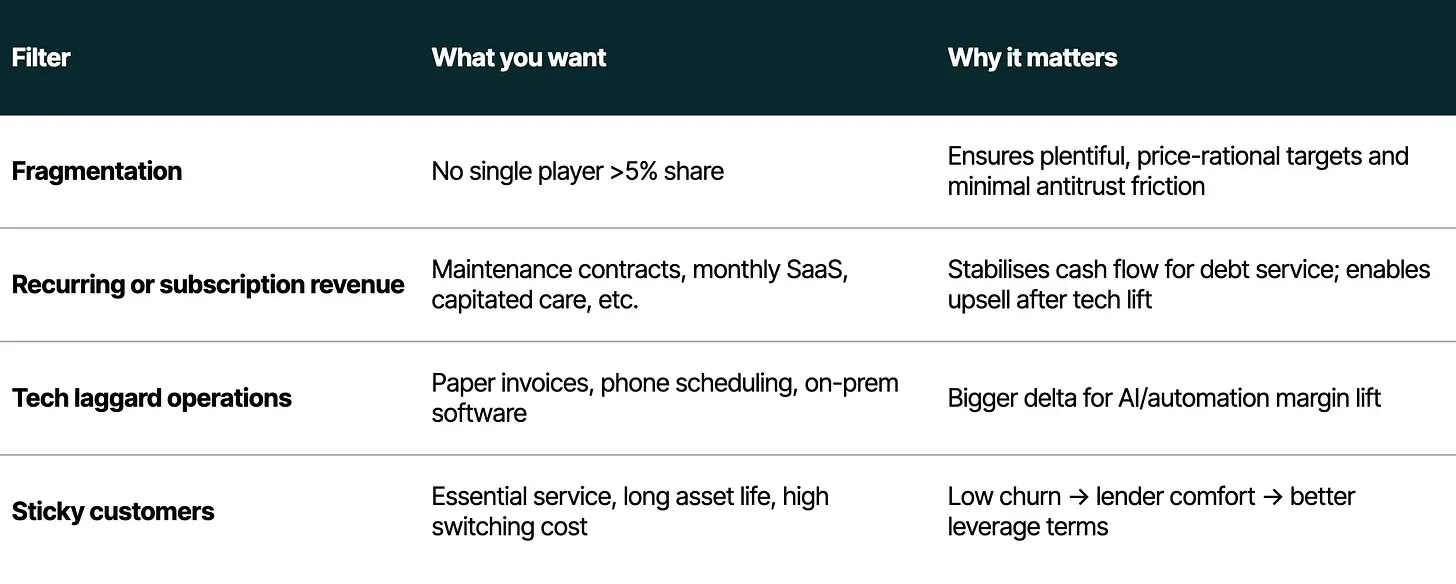 | Filter | What you want | Why it matters |
|---|---|---|
| Fragmentation | No single player >5% share | Ensures plentiful, price-rational targets and minimal antitrust friction |
| Recurring or subscription revenue | Maintenance contracts, monthly SaaS, capitated care, etc. | Stabilises cash flow for debt service; enables upsell after tech lift |
| Tech laggard operations | Paper invoices, phone scheduling, on-prem software | Bigger delta for AI/automation margin lift |
| Sticky customers | Essential service, long asset life, high switching cost | Low churn → lender comfort → better leverage terms |